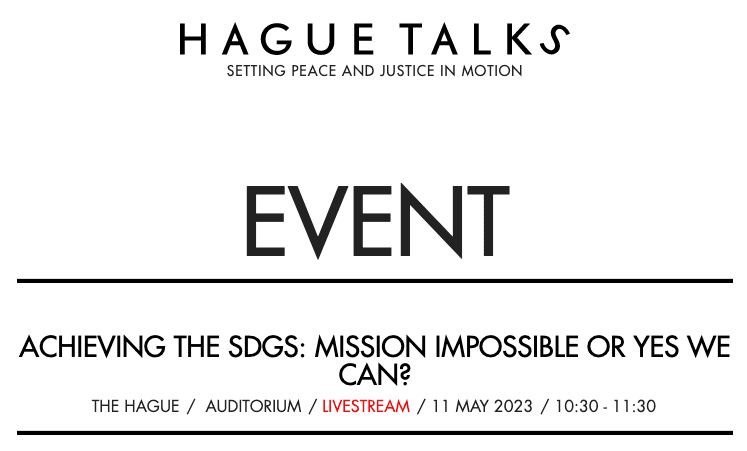 HAGUE TALKS
SETTING PEACE AND JUSTICE IN MOTION

EVENT

ACHIEVING THE SDGS: MISSION IMPOSSIBLE OR YES WE CAN?

THE HAGUE / AUDITORIUM / LIVESTREAM / 11 MAY 2023 / 10:30 - 11:30